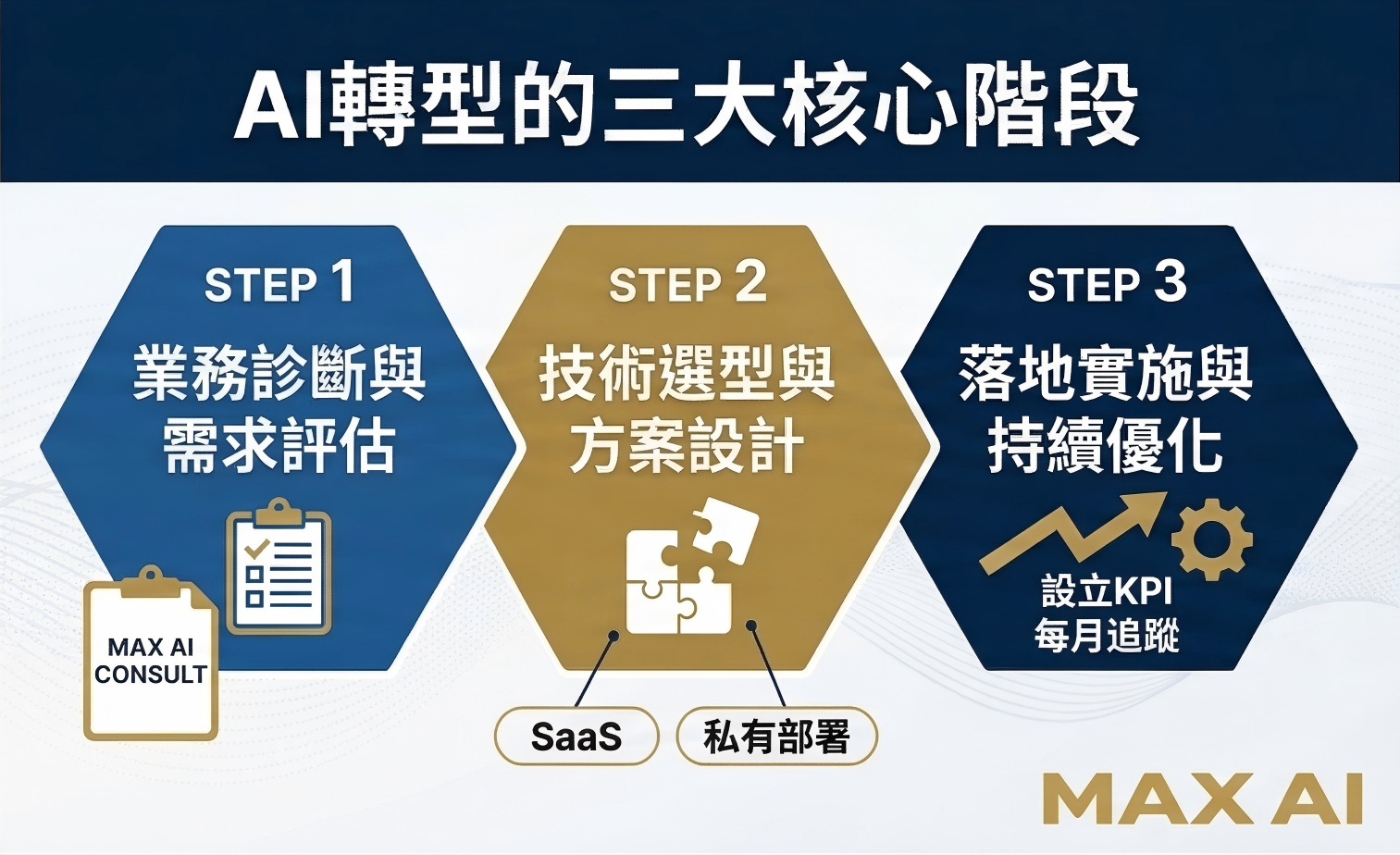 AI轉型的三大核心階段

STEP 1
業務診斷與需求評估

MAX AI CONSULT

STEP 2
技術選型與方案設計

SaaS
私有部署

STEP 3
落地實施與持續優化

設立KPI
每月追蹤

MAX AI